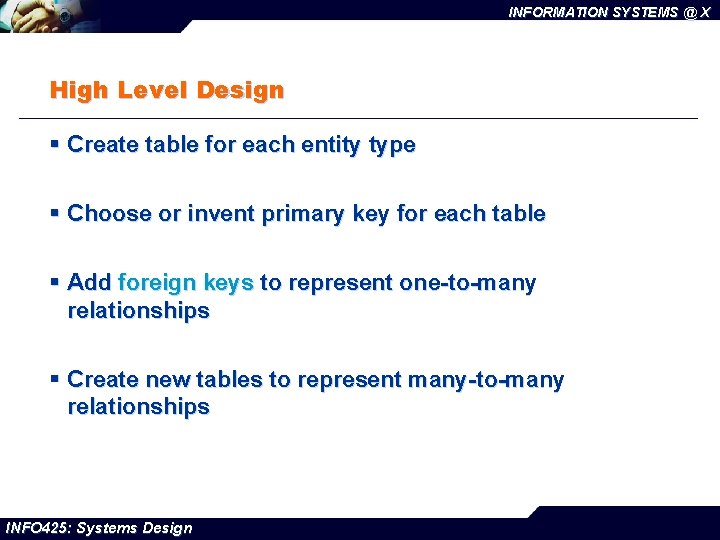 INFORMATION SYSTEMS @ X

High Level Design

▪ Create table for each entity type

▪ Choose or invent primary key for each table

▪ Add foreign keys to represent one-to-many relationships

▪ Create new tables to represent many-to-many relationships

INFO425: Systems Design